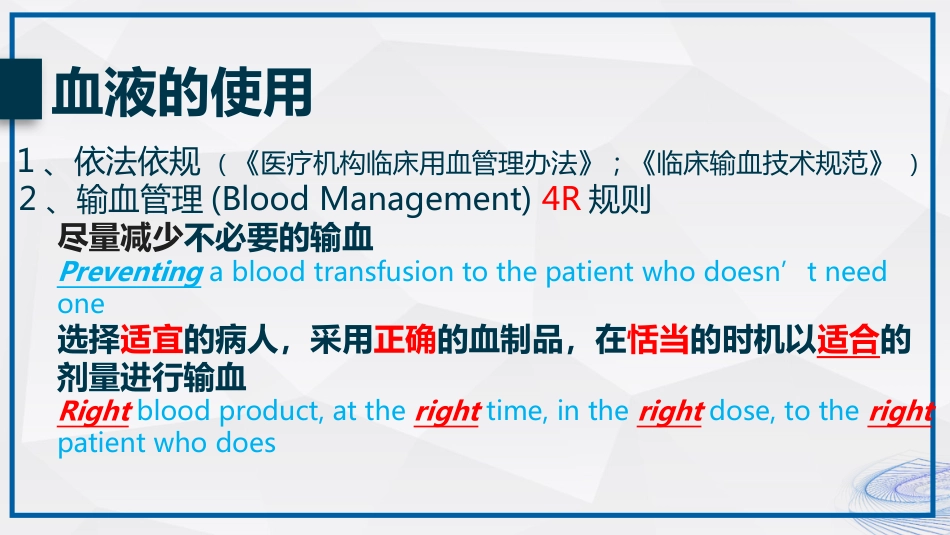 血液的使用

1、依法依规（《医疗机构临床用血管理办法》；《临床输血技术规范》）

2、输血管理 (Blood Management) 4R 规则

尽量减少不必要的输血

Preventing a blood transfusion to the patient who doesn’t need one

选择适宜的病人，采用正确的血制品，在恬当的时机以适合的剂量进行输血

Right blood product, at the right time, in the right dose, to the right patient who does